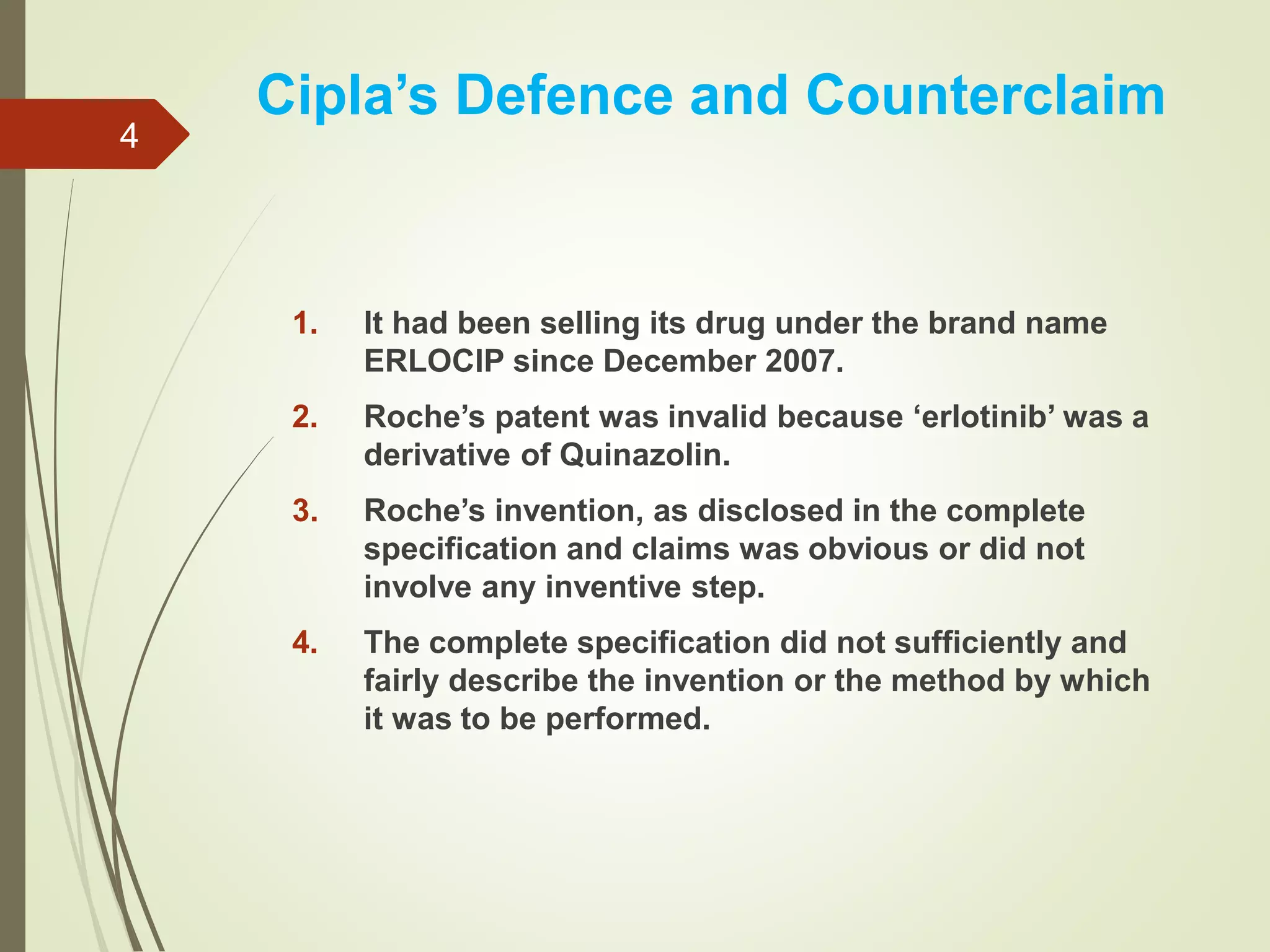 4

Cipla’s Defence and Counterclaim

1. It had been selling its drug under the brand name ERLOCIP since December 2007.

2. Roche’s patent was invalid because ‘erlotinib’ was a derivative of Quinazolin.

3. Roche’s invention, as disclosed in the complete specification and claims was obvious or did not involve any inventive step.

4. The complete specification did not sufficiently and fairly describe the invention or the method by which it was to be performed.